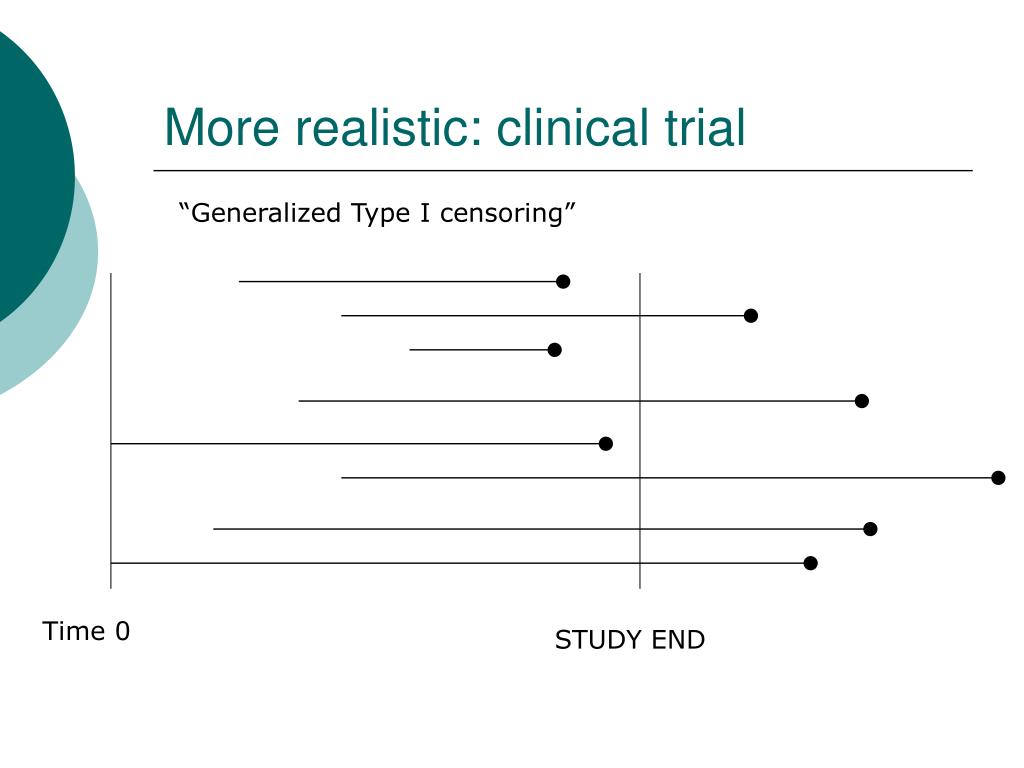 More realistic: clinical trial

“Generalized Type I censoring”

Time 0

STUDY END